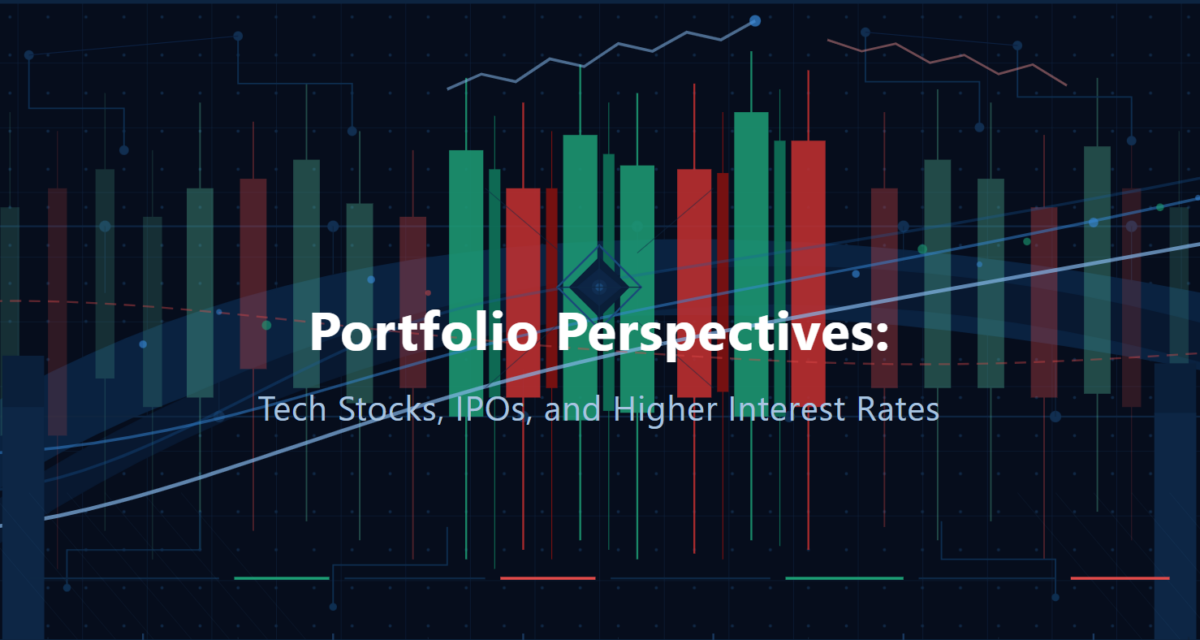 Portfolio Perspectives:

Tech Stocks, IPOs, and Higher Interest Rates